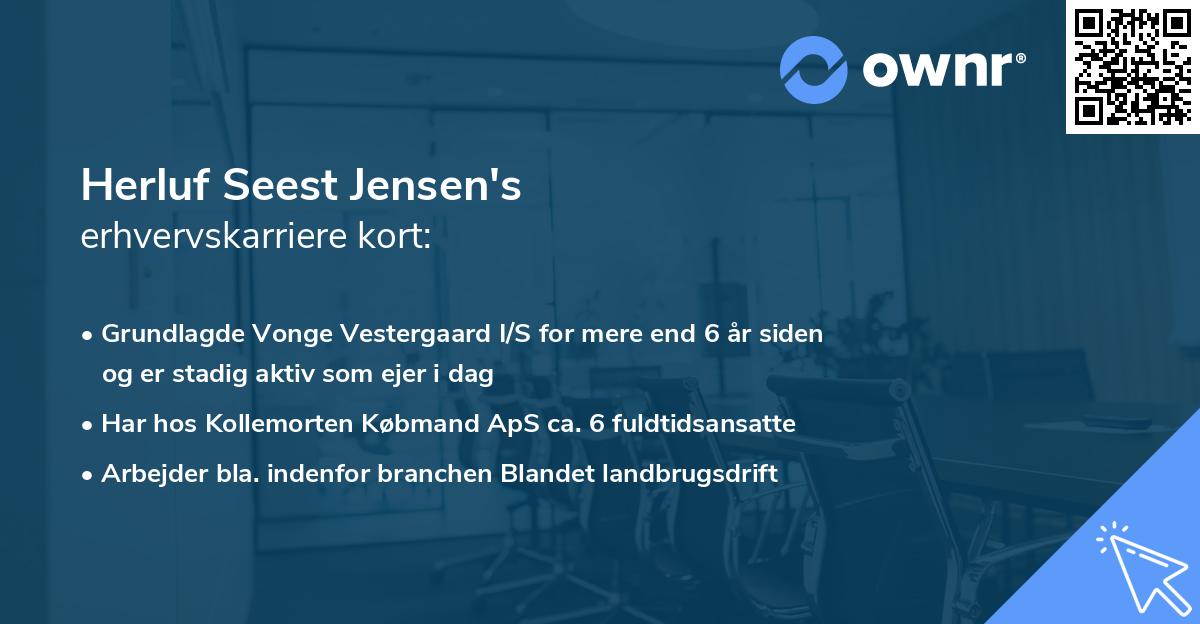 ownr®

Herluf Seest Jensen's
erhvervskarriere kort:

• Grundlagde Vonge Vestergaard I/S for mere end 6 år siden og er stadig aktiv som ejer i dag
• Har hos Kollemorten Købmand ApS ca. 6 fuldtidsansatte
• Arbejder bla. indenfor branchen Blandet landbrugsdrift